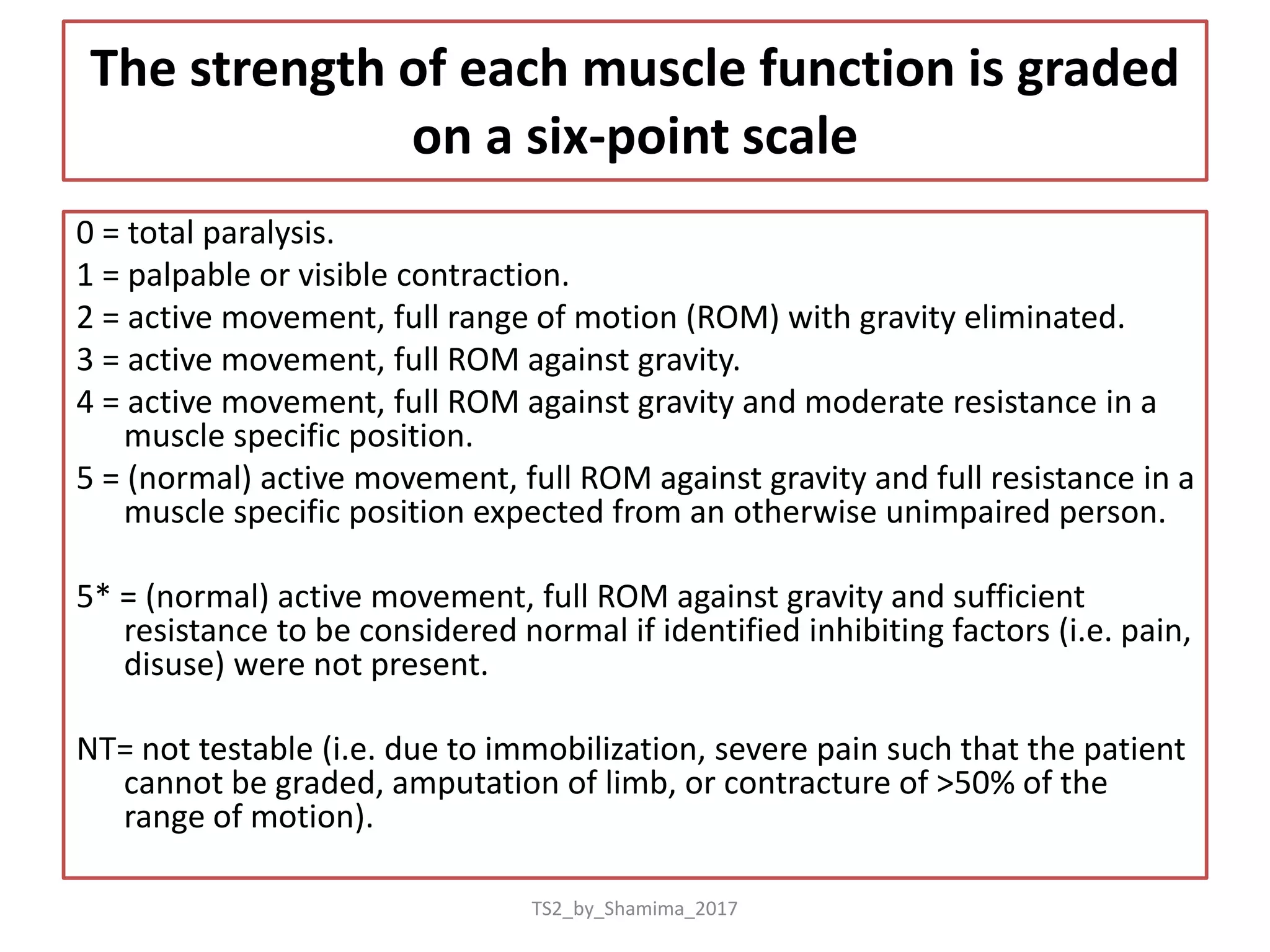 The strength of each muscle function is graded on a six-point scale

0 = total paralysis.
1 = palpable or visible contraction.
2 = active movement, full range of motion (ROM) with gravity eliminated.
3 = active movement, full ROM against gravity.
4 = active movement, full ROM against gravity and moderate resistance in a muscle specific position.
5 = (normal) active movement, full ROM against gravity and full resistance in a muscle specific position expected from an otherwise unimpaired person.

5* = (normal) active movement, full ROM against gravity and sufficient resistance to be considered normal if identified inhibiting factors (i.e. pain, disuse) were not present.

NT= not testable (i.e. due to immobilization, severe pain such that the patient cannot be graded, amputation of limb, or contracture of >50% of the range of motion).

TS2_by_Shamima_2017